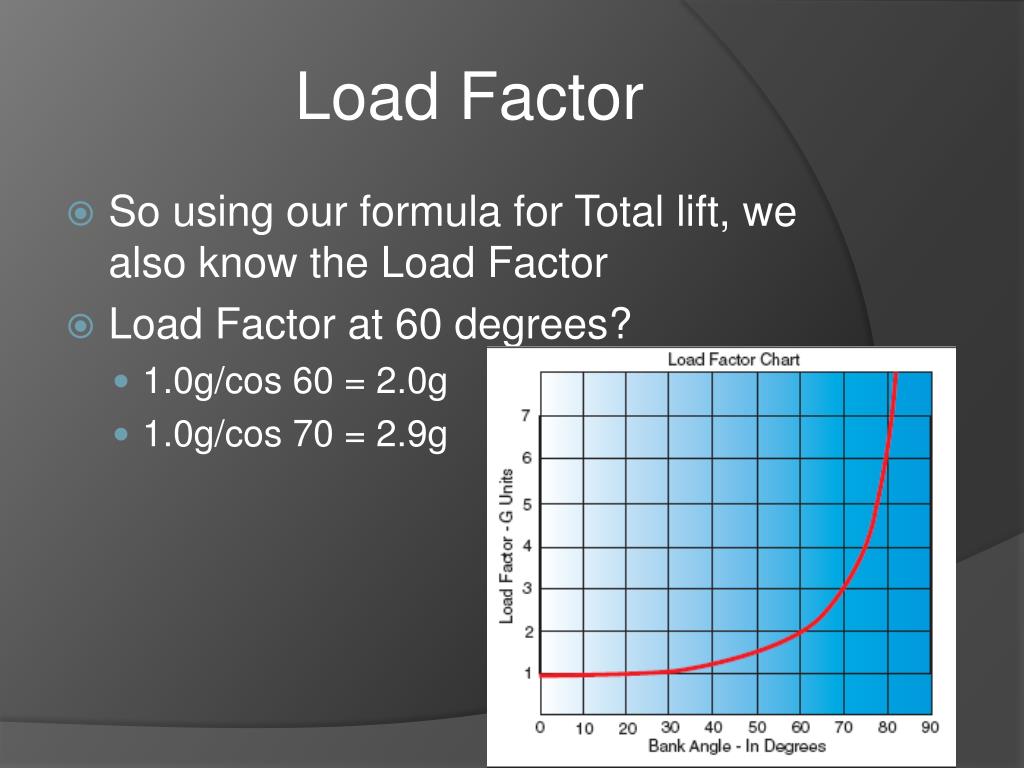 Load Factor

So using our formula for Total lift, we also know the Load Factor

Load Factor at 60 degrees?

1.0g/cos 60 = 2.0g

1.0g/cos 70 = 2.9g

Load Factor Chart

Load Factor - G Units

7
6
5
4
3
2
1

0 10 20 30 40 50 60 70 80 90

Bank Angle - In Degrees